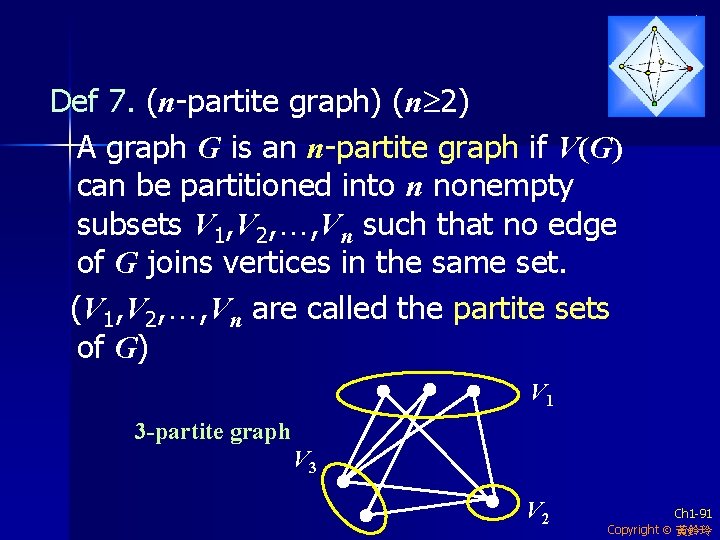 Def 7. ($n$-partite graph) ($n \geq 2$)

A graph $G$ is an $n$-partite graph if $V(G)$ can be partitioned into $n$ nonempty subsets $V_1, V_2, \ldots, V_n$ such that no edge of $G$ joins vertices in the same set.

($V_1, V_2, \ldots, V_n$ are called the partite sets of $G$)

3-partite graph

$V_1$

$V_3$

$V_2$

Ch1-91

Copyright © 黃鈴玲